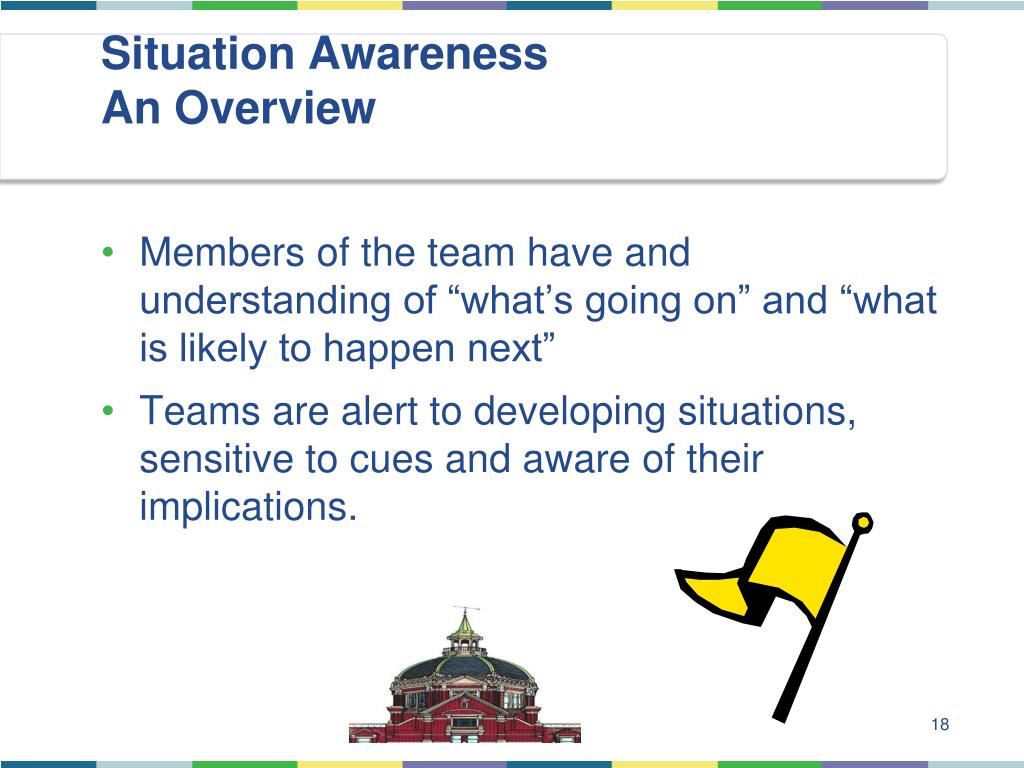 Situation Awareness
An Overview

• Members of the team have and understanding of “what’s going on” and “what is likely to happen next”
• Teams are alert to developing situations, sensitive to cues and aware of their implications.

18